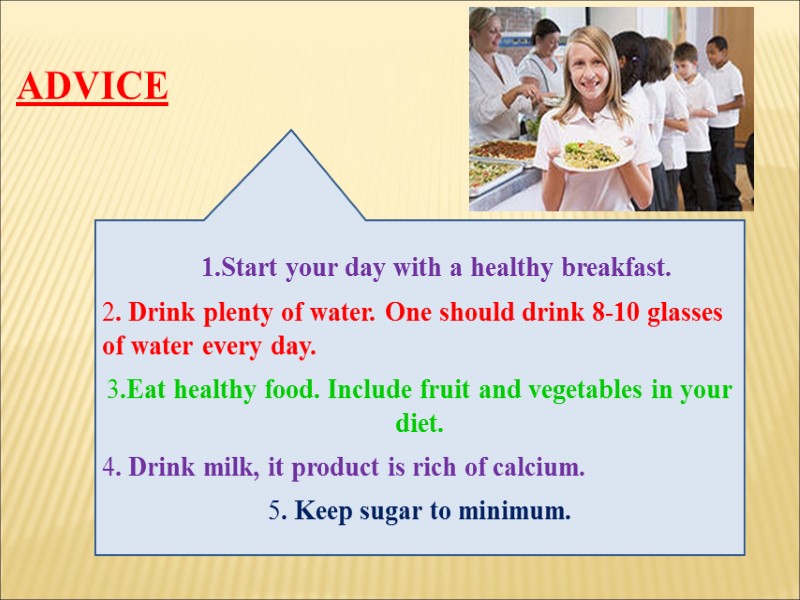 ADVICE

1.Start your day with a healthy breakfast.

2. Drink plenty of water. One should drink 8-10 glasses of water every day.

3.Eat healthy food. Include fruit and vegetables in your diet.

4. Drink milk, it product is rich of calcium.

5. Keep sugar to minimum.